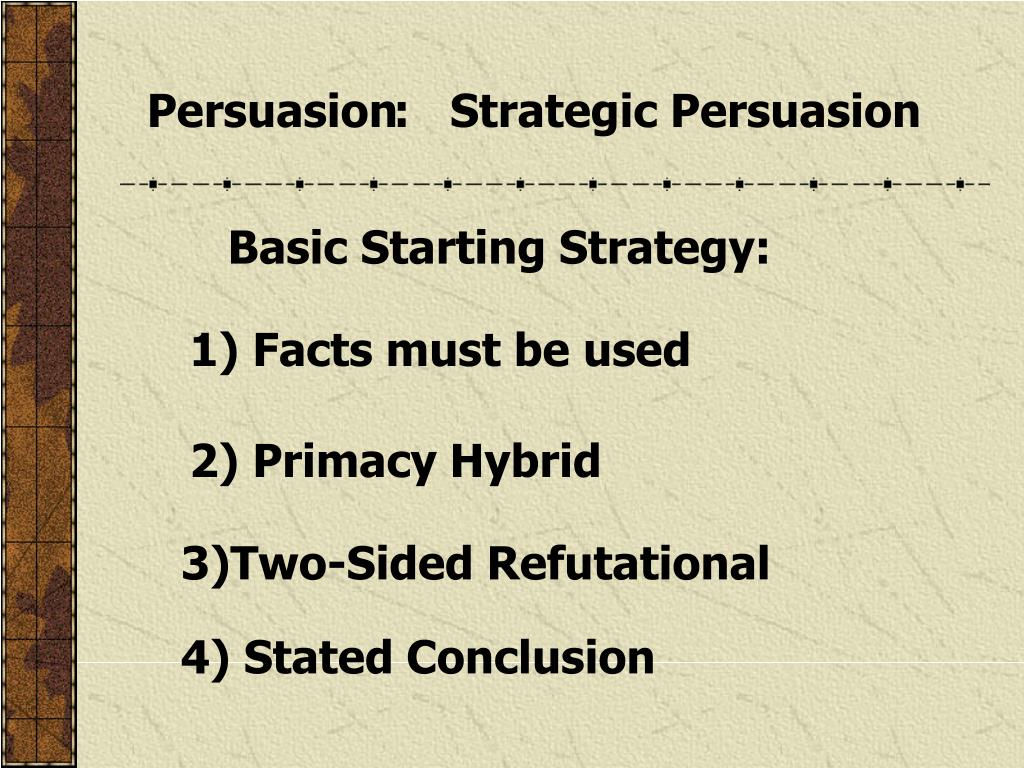 Persuasion: Strategic Persuasion

Basic Starting Strategy:

1) Facts must be used

2) Primacy Hybrid

3)Two-Sided Refutational

4) Stated Conclusion